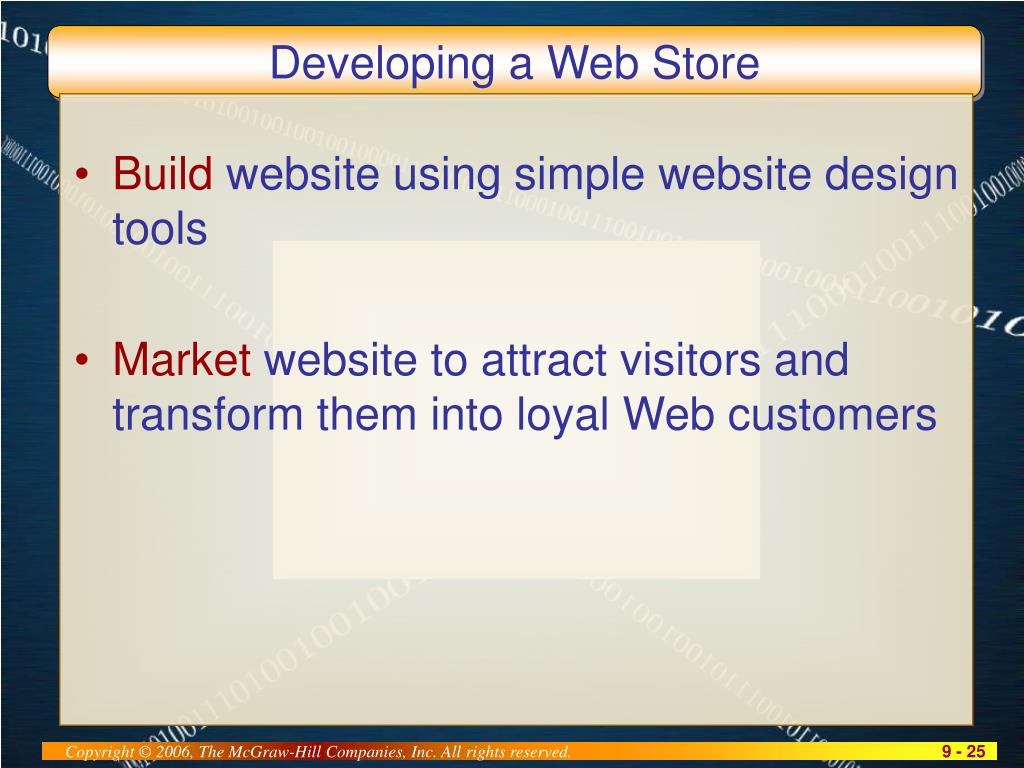 Developing a Web Store

• Build website using simple website design tools

• Market website to attract visitors and transform them into loyal Web customers

Copyright © 2006, The McGraw-Hill Companies, Inc. All rights reserved.

9 - 25